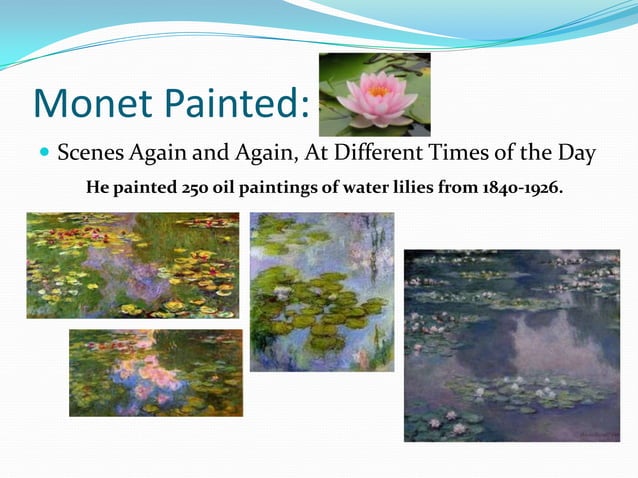 Monet Painted:

Scenes Again and Again, At Different Times of the Day

He painted 250 oil paintings of water lilies from 1840-1926.